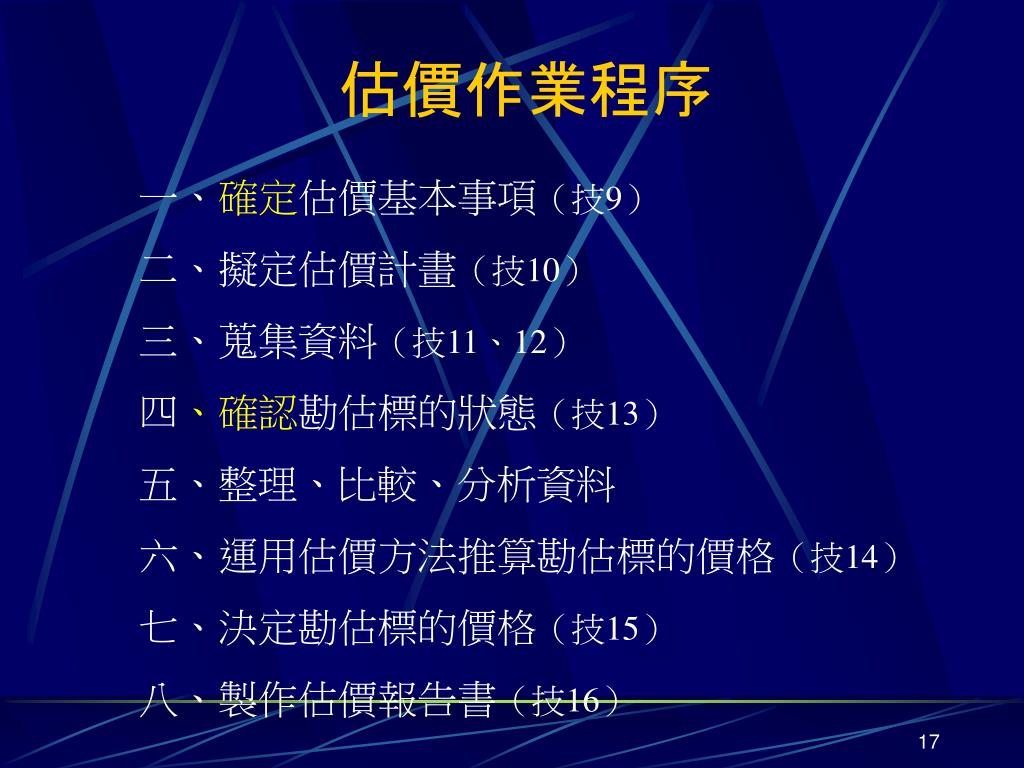 估價作業程序

一、確定估價基本事項（技9）

二、擬定估價計畫（技10）

三、蒐集資料（技11、12）

四、確認勘估標的狀態（技13）

五、整理、比較、分析資料

六、運用估價方法推算勘估標的價格（技14）

七、決定勘估標的價格（技15）

八、製作估價報告書（技16）

17